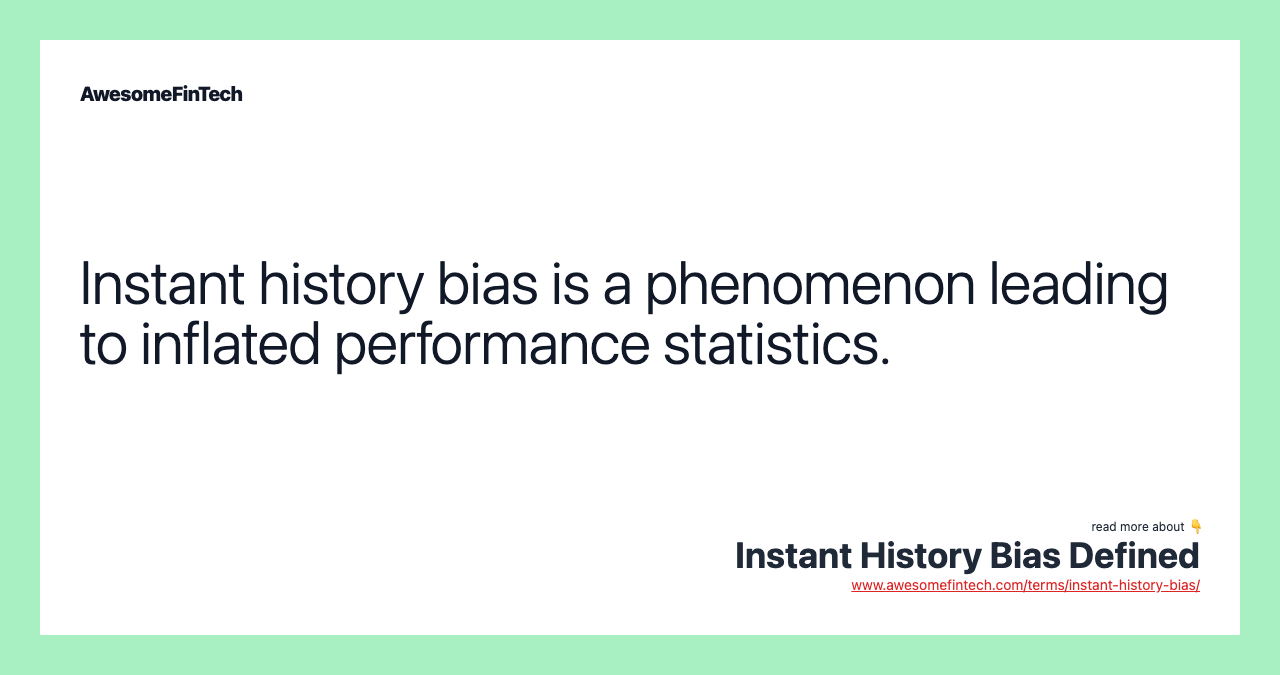 AwesomeFinTech

Instant history bias is a phenomenon leading to inflated performance statistics.

read more about 👇
Instant History Bias Defined
www.awesomefintech.com/terms/instant-history-bias/